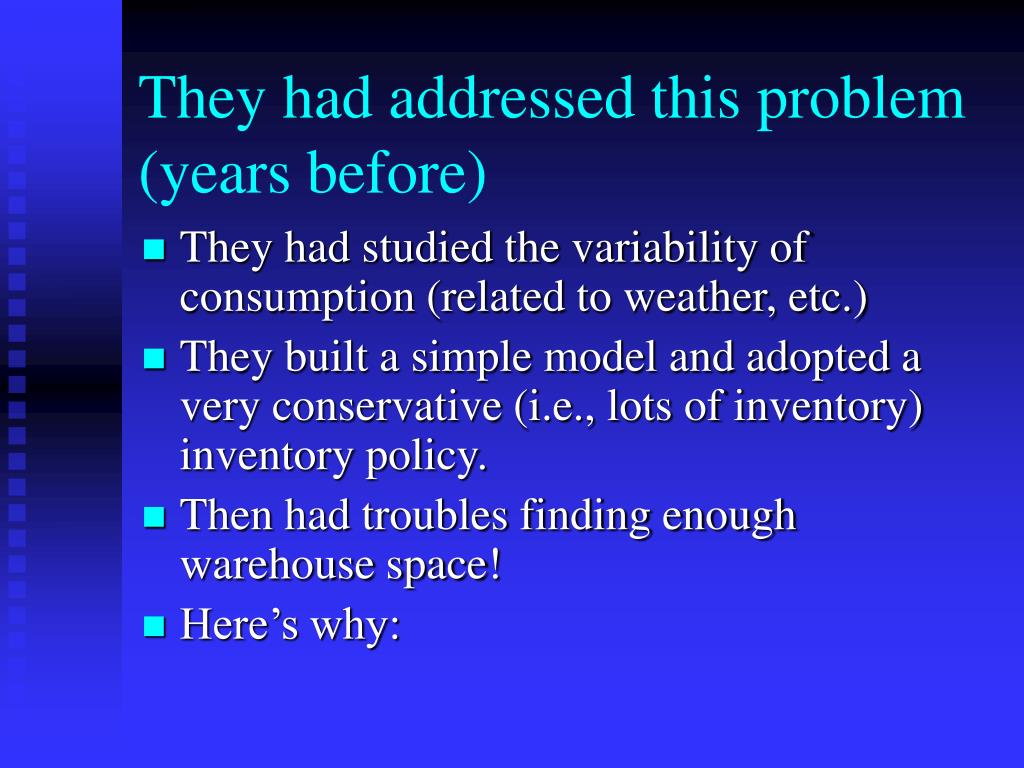 They had addressed this problem (years before)

They had studied the variability of consumption (related to weather, etc.)

They built a simple model and adopted a very conservative (i.e., lots of inventory) inventory policy.

Then had troubles finding enough warehouse space!

Here’s why: